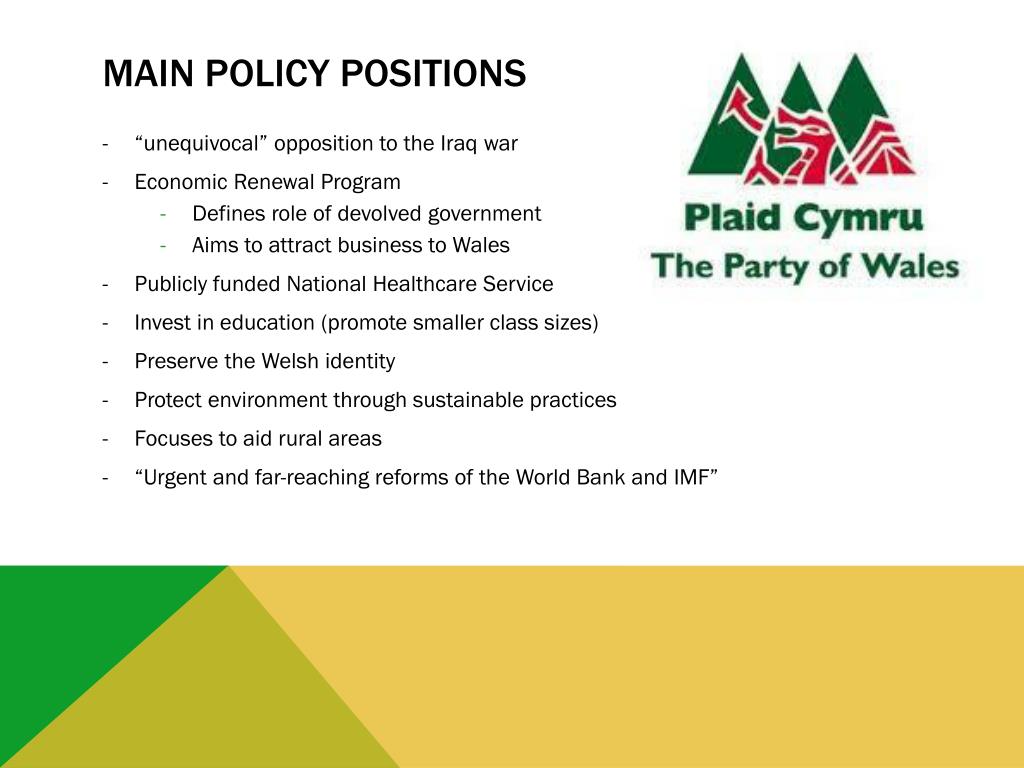 MAIN POLICY POSITIONS

- “unequivocal” opposition to the Iraq war
- Economic Renewal Program
  - Defines role of devolved government
  - Aims to attract business to Wales
- Publicly funded National Healthcare Service
- Invest in education (promote smaller class sizes)
- Preserve the Welsh identity
- Protect environment through sustainable practices
- Focuses to aid rural areas
- “Urgent and far-reaching reforms of the World Bank and IMF”

Plaid Cymru
The Party of Wales